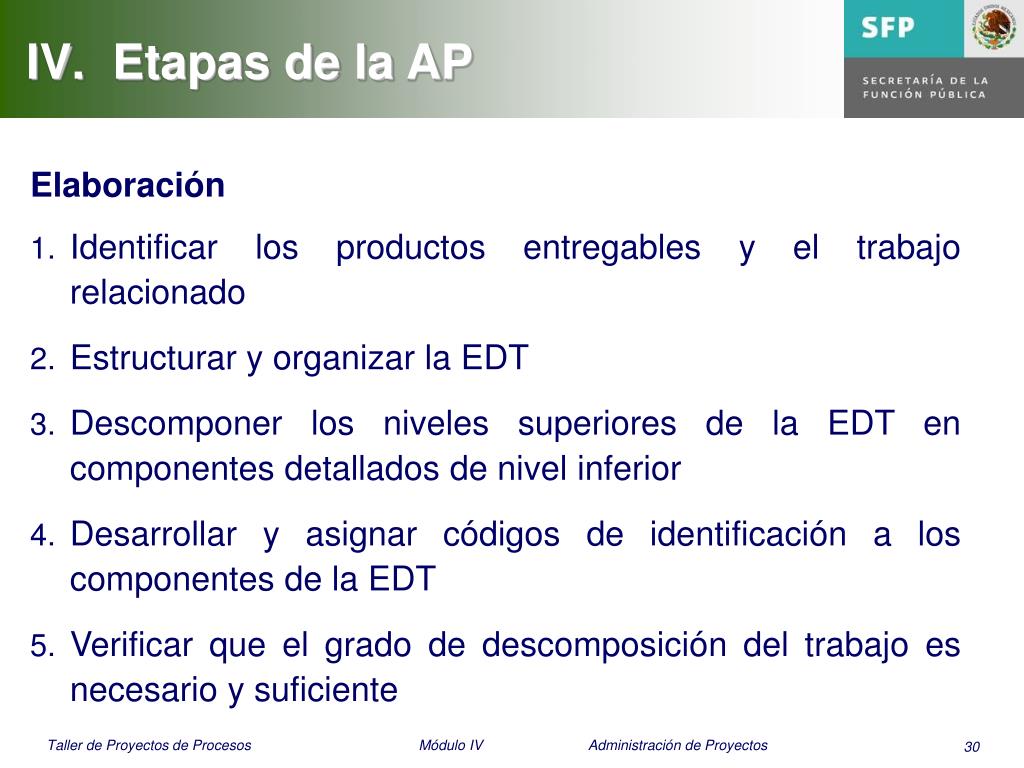 IV. Etapas de la AP

SFP

SECRETARÍA DE LA FUNCIÓN PÚBLICA

Elaboración

1. Identificar los productos entregables y el trabajo relacionado

2. Estructurar y organizar la EDT

3. Descomponer los niveles superiores de la EDT en componentes detallados de nivel inferior

4. Desarrollar y asignar códigos de identificación a los componentes de la EDT

5. Verificar que el grado de descomposición del trabajo es necesario y suficiente

Taller de Proyectos de Procesos Módulo IV Administración de Proyectos 30